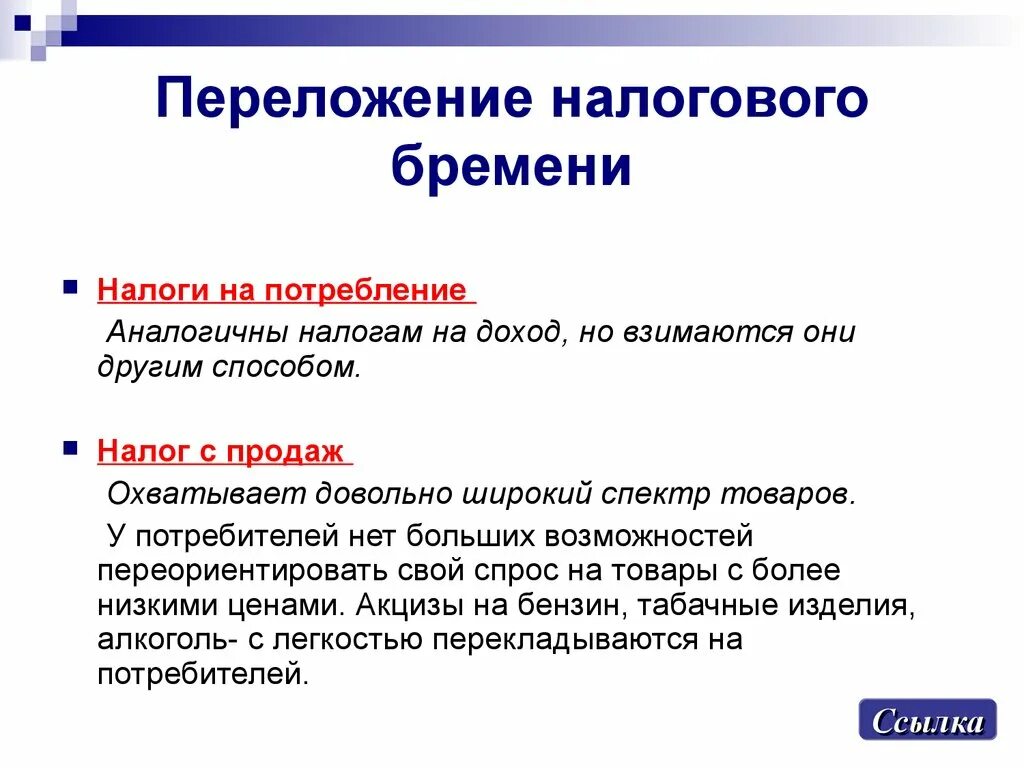 Переложение налогового бремени

Налоги на потребление

Аналогичны налогам на доход, но взимаются они другим способом.

Налог с продаж

Охватывает довольно широкий спектр товаров.

У потребителей нет больших возможностей переориентировать свой спрос на товары с более низкими ценами. Акцизы на бензин, табачные изделия, алкоголь- с легкостью перекладываются на потребителей.

Ссылка